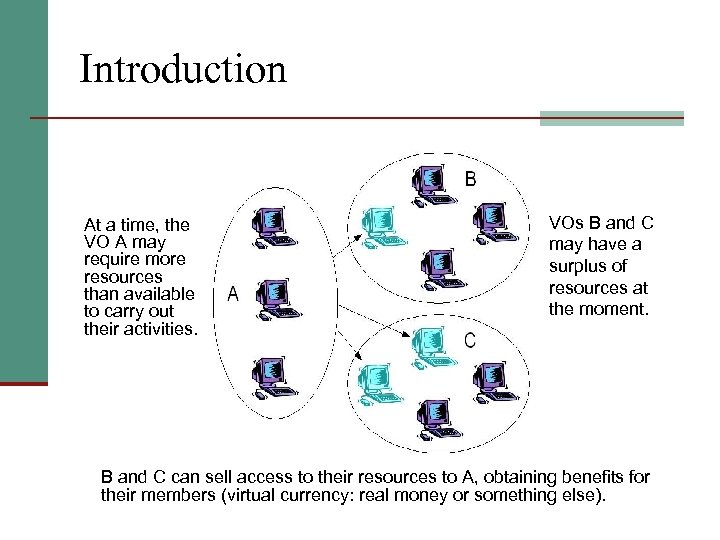 Introduction

At a time, the VO A may require more resources than available to carry out their activities.

A

B

C

VOs B and C may have a surplus of resources at the moment.

B and C can sell access to their resources to A, obtaining benefits for their members (virtual currency: real money or something else).